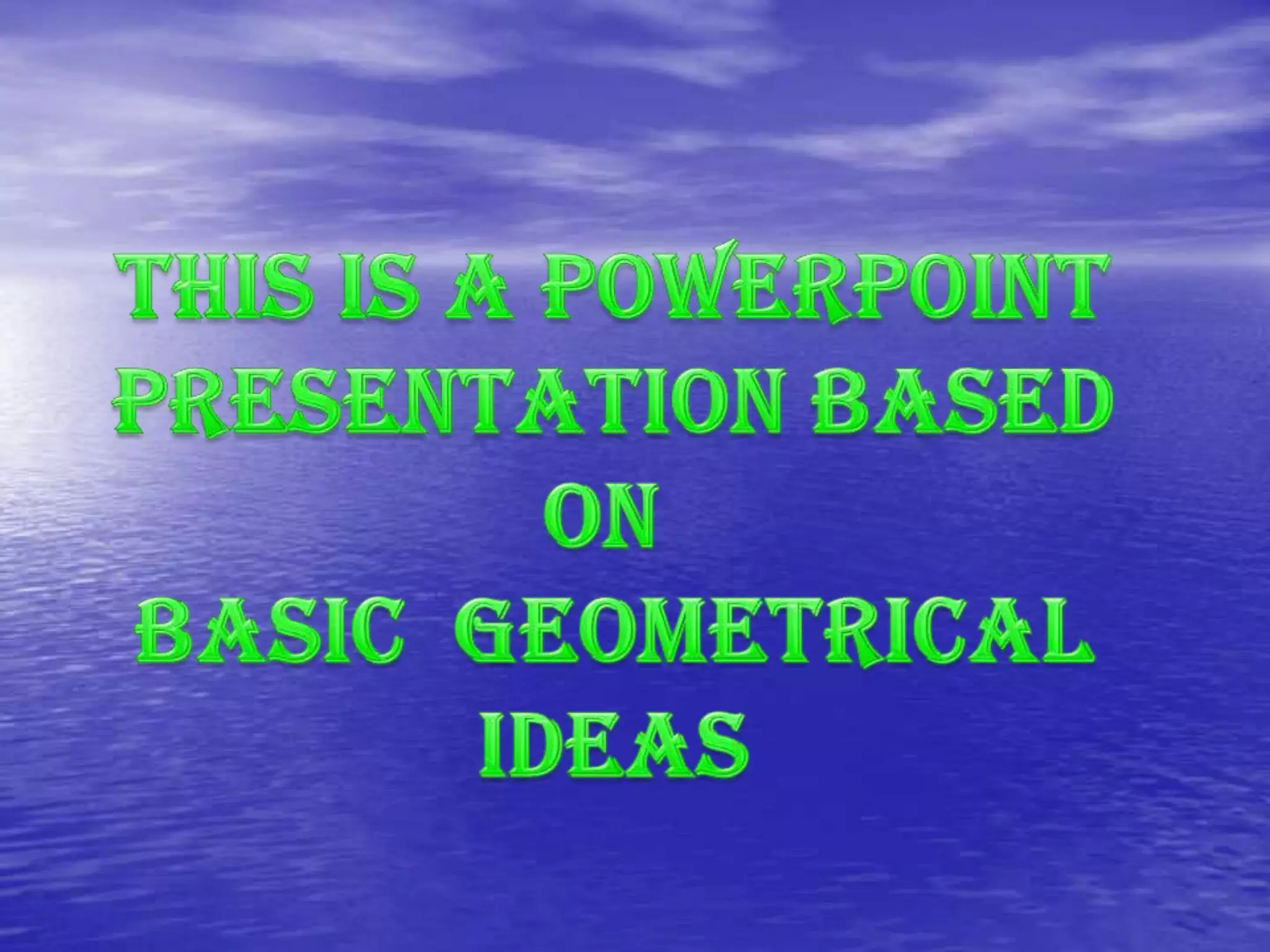 THIS IS A POWERPOINT PRESENTATION BASED ON BASIC GEOMETRICAL IDEAS